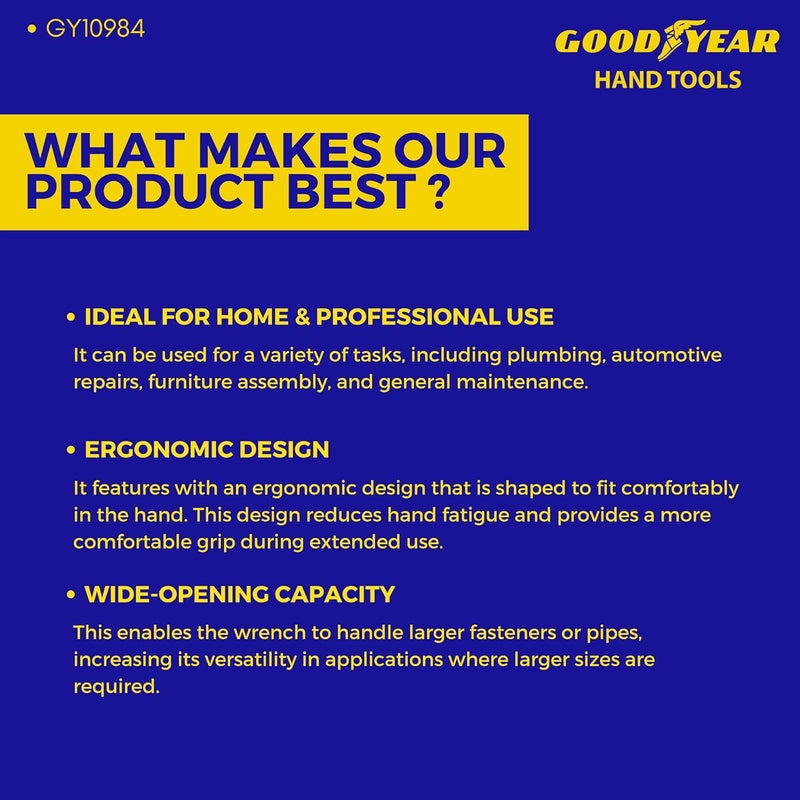 • GY10984

GOODYEAR
HAND TOOLS

WHAT MAKES OUR PRODUCT BEST ?

• IDEAL FOR HOME & PROFESSIONAL USE

It can be used for a variety of tasks, including plumbing, automotive repairs, furniture assembly, and general maintenance.

• ERGONOMIC DESIGN

It features with an ergonomic design that is shaped to fit comfortably in the hand. This design reduces hand fatigue and provides a more comfortable grip during extended use.

• WIDE-OPENING CAPACITY

This enables the wrench to handle larger fasteners or pipes, increasing its versatility in applications where larger sizes are required.